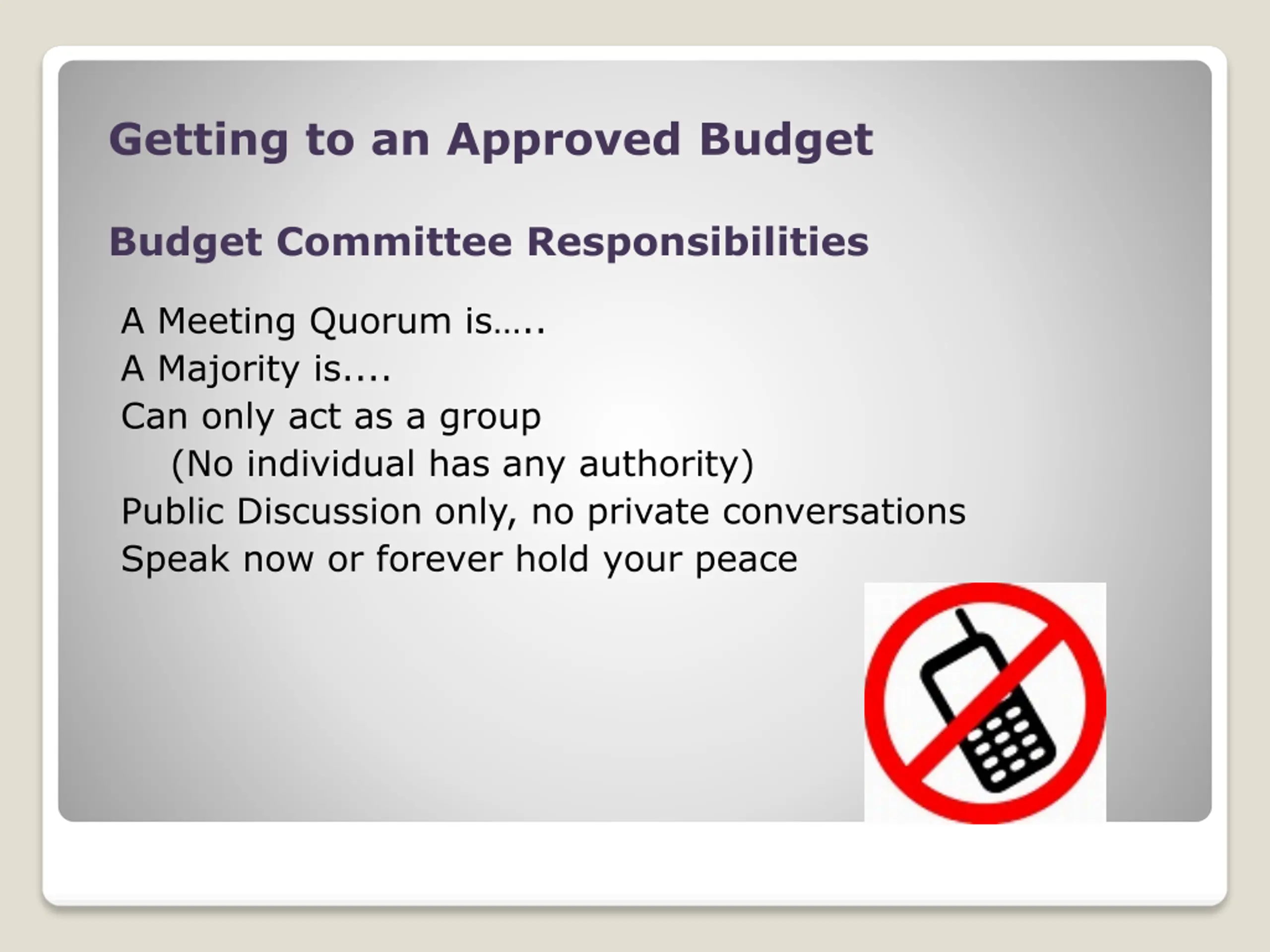 Getting to an Approved Budget

Budget Committee Responsibilities

A Meeting Quorum is…..
A Majority is....
Can only act as a group
(No individual has any authority)
Public Discussion only, no private conversations
Speak now or forever hold your peace